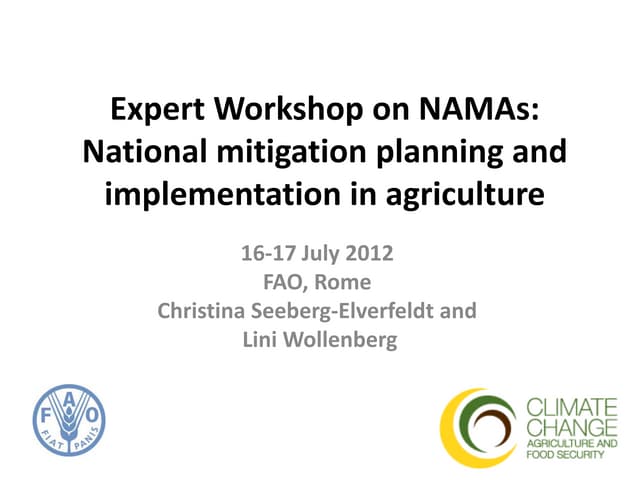 Expert Workshop on NAMAs: National mitigation planning and implementation in agriculture

16-17 July 2012
FAO, Rome
Christina Seeberg-Elverfeldt and Lini Wollenberg

F A O
FIAT PANIS

CLIMATE CHANGE
AGRICULTURE AND FOOD SECURITY